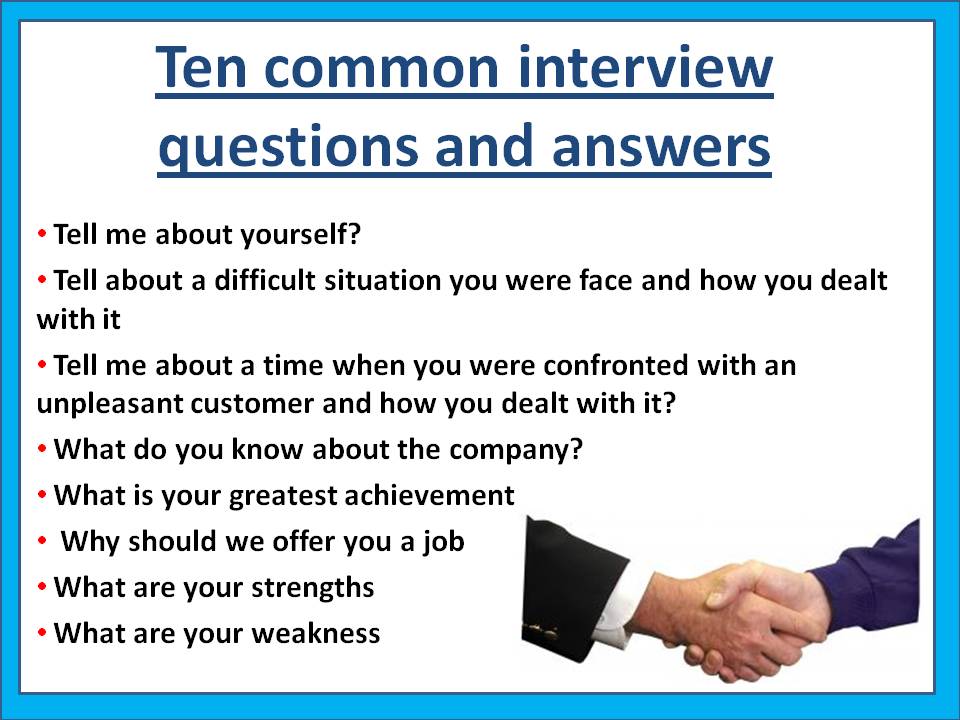 Ten common interview questions and answers

• Tell me about yourself?
• Tell about a difficult situation you were face and how you dealt with it
• Tell me about a time when you were confronted with an unpleasant customer and how you dealt with it?
• What do you know about the company?
• What is your greatest achievement
• Why should we offer you a job
• What are your strengths
• What are your weakness